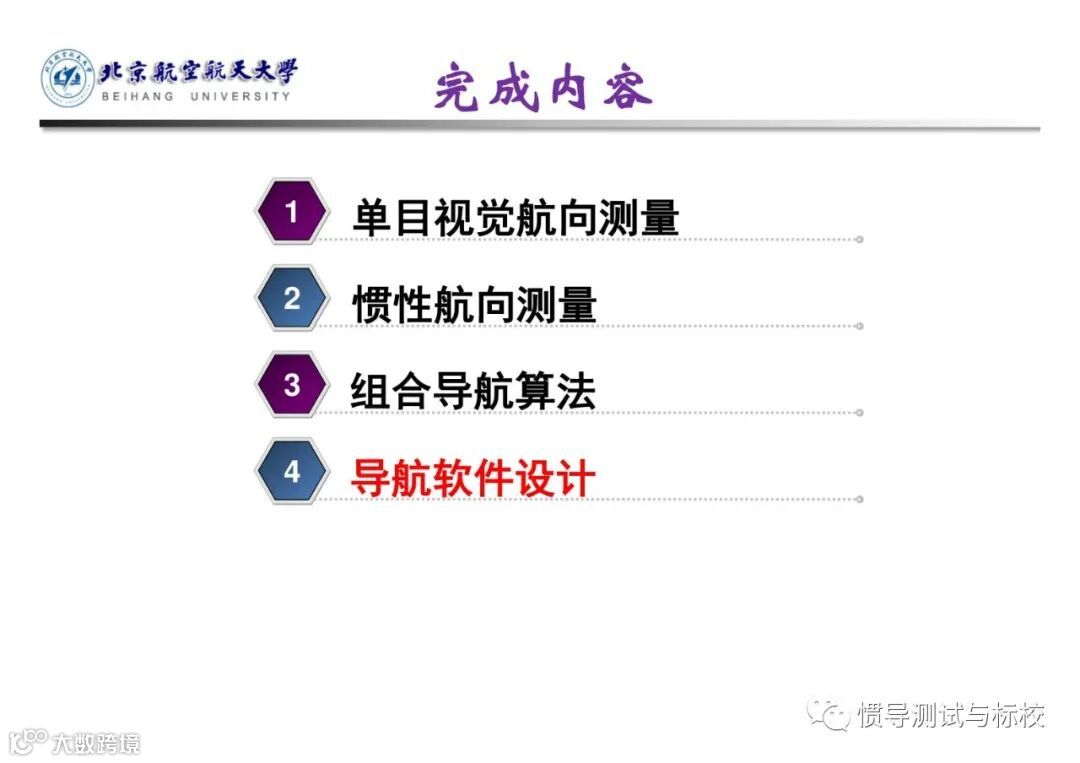 北京航空航天大學
BEIHANG UNIVERSITY

完成内容

1 单目视觉航向测量

2 惯性航向测量

3 组合导航算法

4 导航软件设计

惯导测试与标校

大数跨境